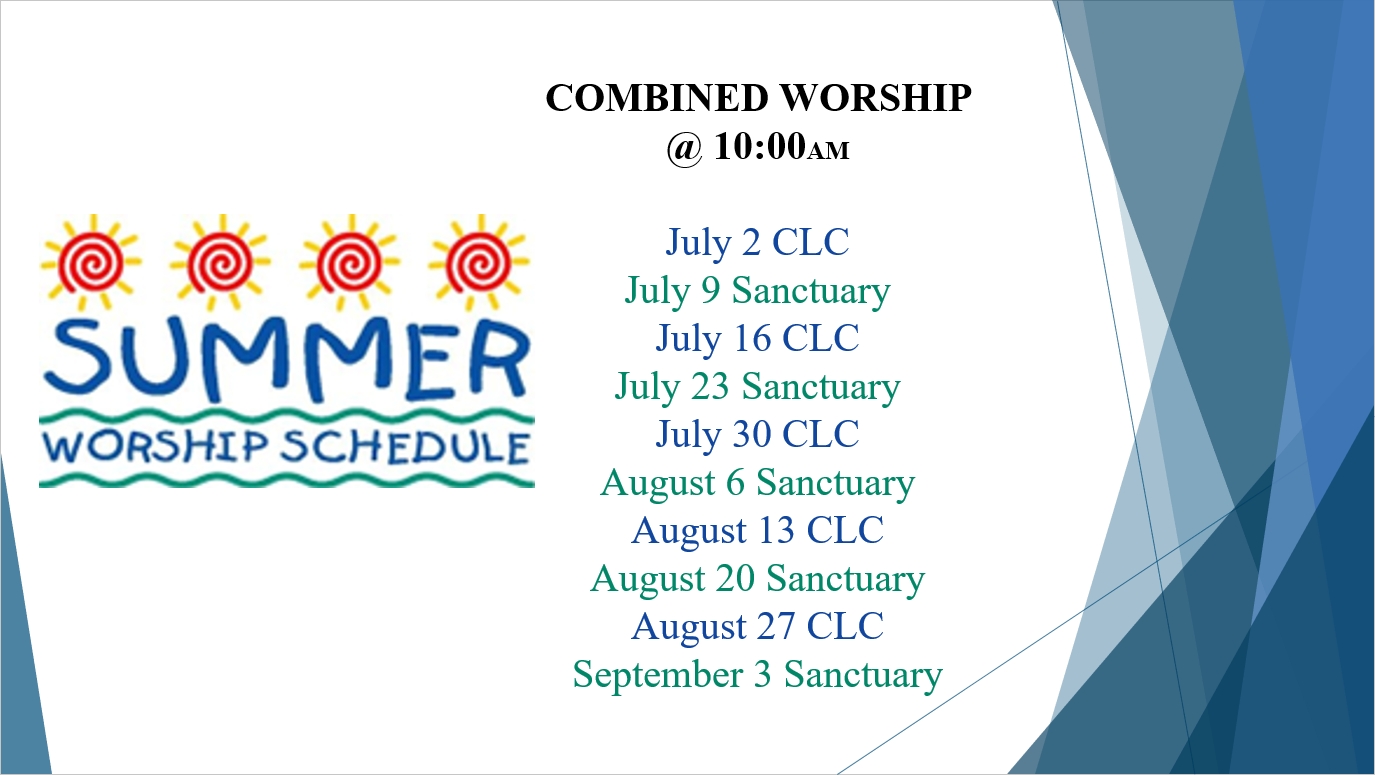 SUMMER
WORSHIP SCHEDULE

COMBINED WORSHIP
@ 10:00AM

July 2 CLC
July 9 Sanctuary
July 16 CLC
July 23 Sanctuary
July 30 CLC
August 6 Sanctuary
August 13 CLC
August 20 Sanctuary
August 27 CLC
September 3 Sanctuary